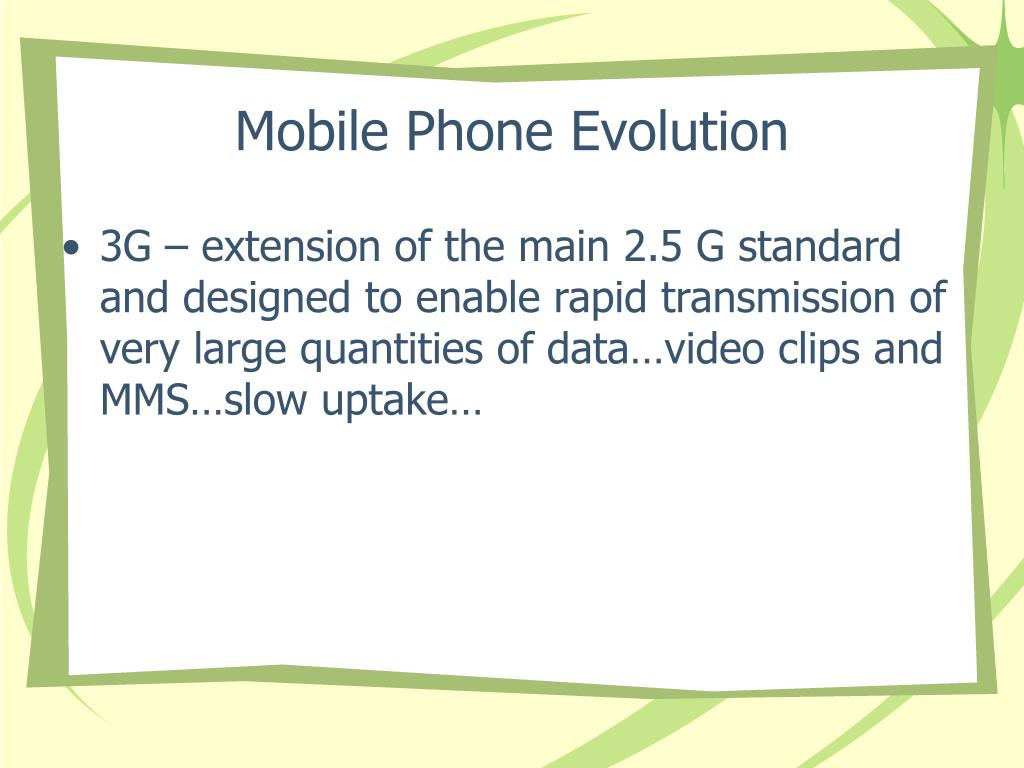 Mobile Phone Evolution

• 3G – extension of the main 2.5 G standard and designed to enable rapid transmission of very large quantities of data…video clips and MMS…slow uptake…